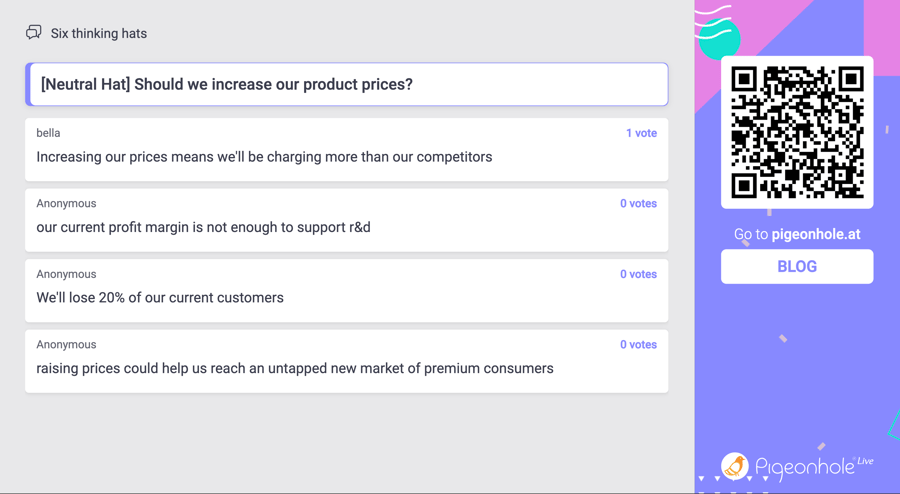 Six thinking hats

[Neutral Hat] Should we increase our product prices?

bella
1 vote
Increasing our prices means we'll be charging more than our competitors

Anonymous
0 votes
our current profit margin is not enough to support r&d

Anonymous
0 votes
We'll lose 20% of our current customers

Anonymous
0 votes
raising prices could help us reach an untapped new market of premium consumers

Go to pigeonhole.at

BLOG

Pigeonhole Live